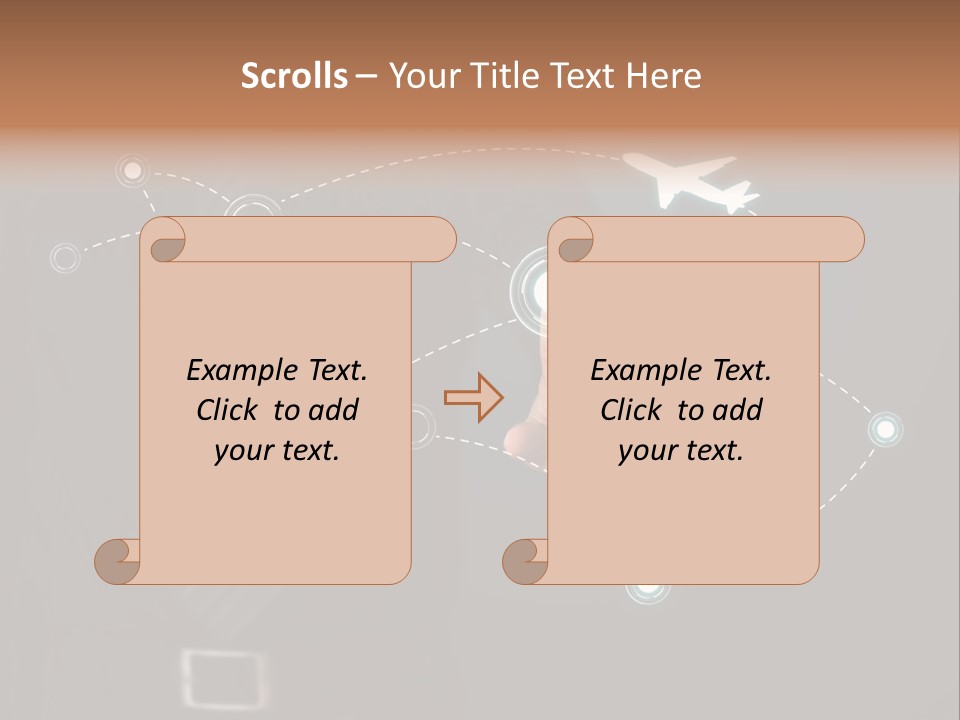 Scrolls – Your Title Text Here

Example Text. Click to add your text.

Example Text. Click to add your text.